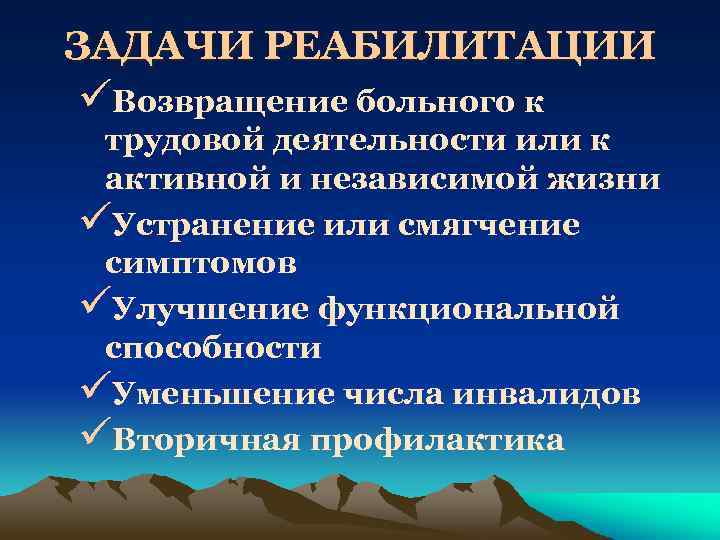 ЗАДАЧИ РЕАБИЛИТАЦИИ

✓Возвращение больного к трудовой деятельности или к активной и независимой жизни

✓Устранение или смягчение симптомов

✓Улучшение функциональной способности

✓Уменьшение числа инвалидов

✓Вторичная профилактика